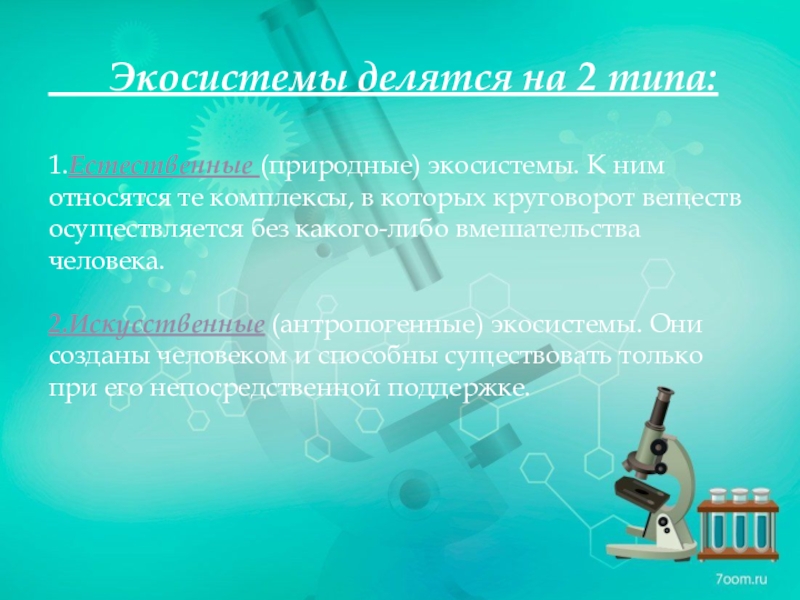 Экосистемы делятся на 2 типа:

1.Естественные (природные) экосистемы. К ним относятся те комплексы, в которых круговорот веществ осуществляется без какого-либо вмешательства человека.

2.Искусственные (антропогенные) экосистемы. Они созданы человеком и способны существовать только при его непосредственной поддержке.

7oom.ru